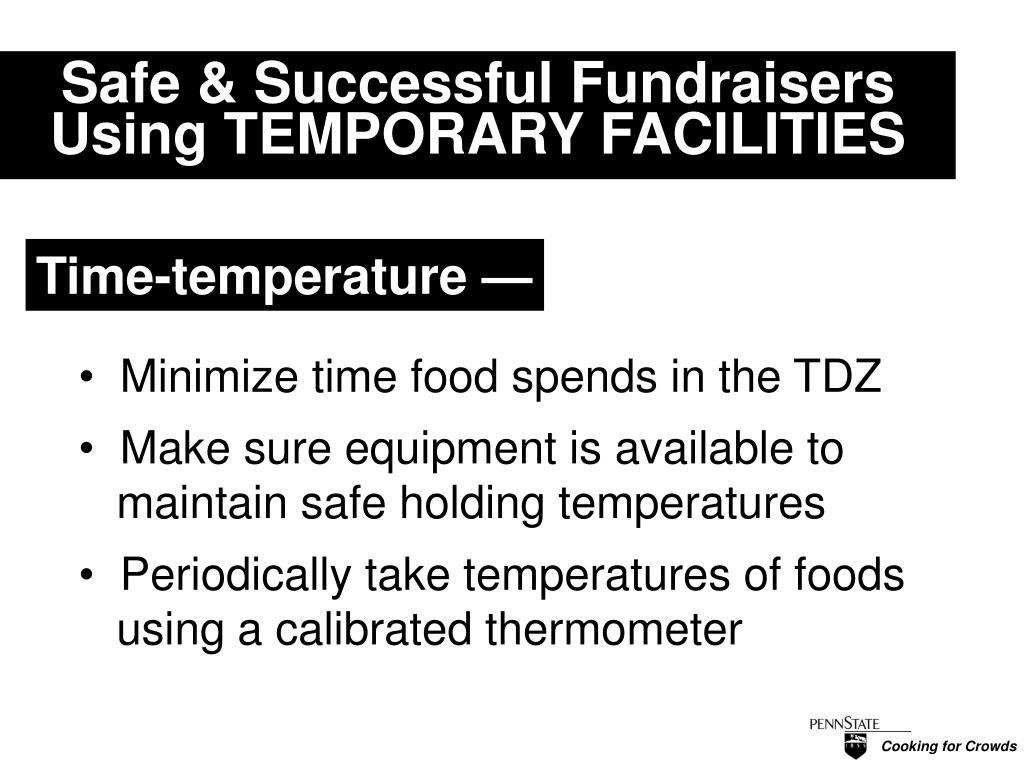 Safe & Successful Fundraisers Using TEMPORARY FACILITIES

Time-temperature —

• Minimize time food spends in the TDZ

• Make sure equipment is available to maintain safe holding temperatures

• Periodically take temperatures of foods using a calibrated thermometer

PENNSTATE

Cooking for Crowds